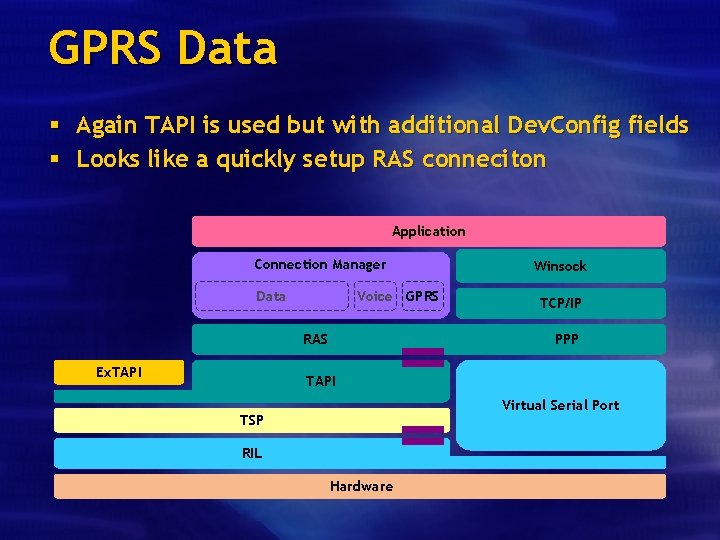 GPRS Data

▪ Again TAPI is used but with additional DevConfig fields
▪ Looks like a quickly setup RAS conneciton

Application
Connection Manager
Data
Voice
GPRS
Winsock
TCP/IP
RAS
PPP
ExTAPI
TAPI
Virtual Serial Port
TSP
RIL
Hardware